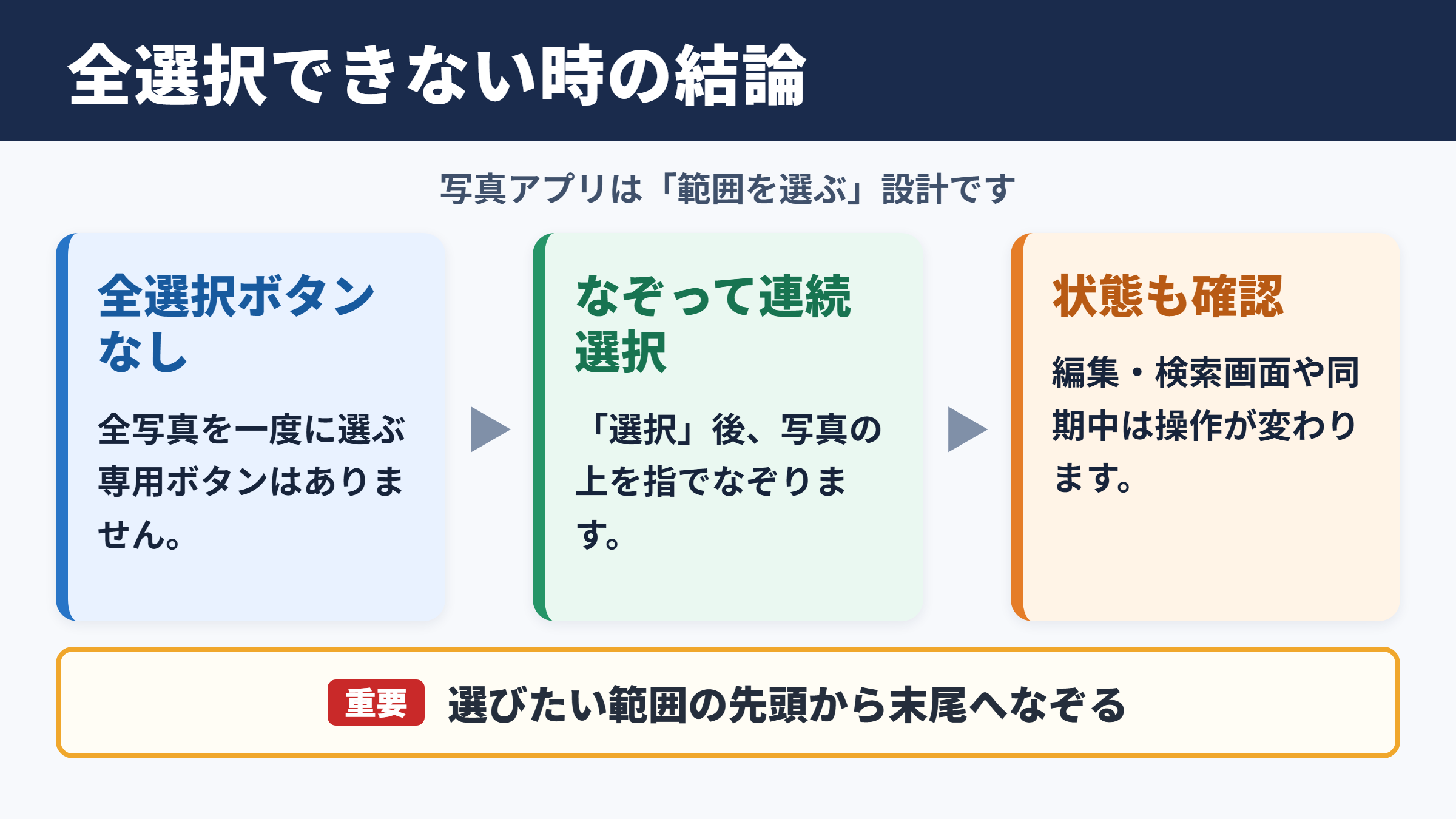 全選択できない時の結論

写真アプリは「範囲を選ぶ」設計です

全選択ボタンなし

全写真を一度に選ぶ専用ボタンはありません。

なぞって連続選択

「選択」後、写真の上を指でなぞります。

状態も確認

編集・検索画面や同期中は操作が変わります。

重要 選びたい範囲の先頭から末尾へなぞる